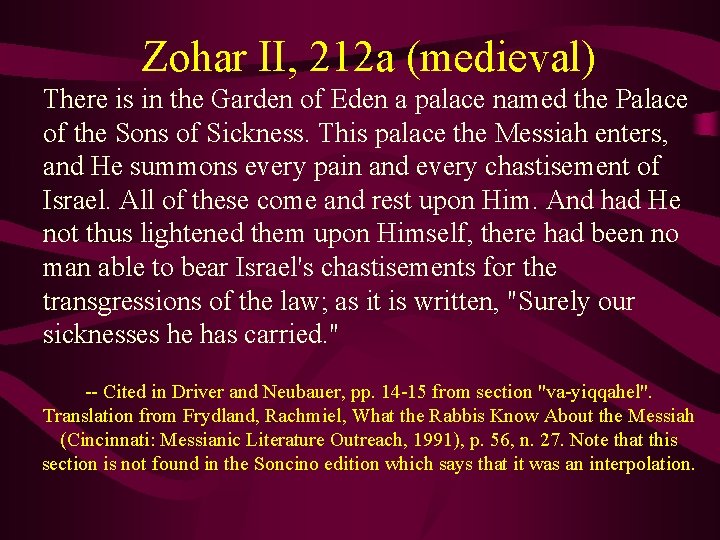 Zohar II, 212a (medieval)

There is in the Garden of Eden a palace named the Palace of the Sons of Sickness. This palace the Messiah enters, and He summons every pain and every chastisement of Israel. All of these come and rest upon Him. And had He not thus lightened them upon Himself, there had been no man able to bear Israel's chastisements for the transgressions of the law; as it is written, "Surely our sicknesses he has carried."

-- Cited in Driver and Neubauer, pp. 14-15 from section "va-yiqqahel". Translation from Frydland, Rachmiel, What the Rabbis Know About the Messiah (Cincinnati: Messianic Literature Outreach, 1991), p. 56, n. 27. Note that this section is not found in the Soncino edition which says that it was an interpolation.